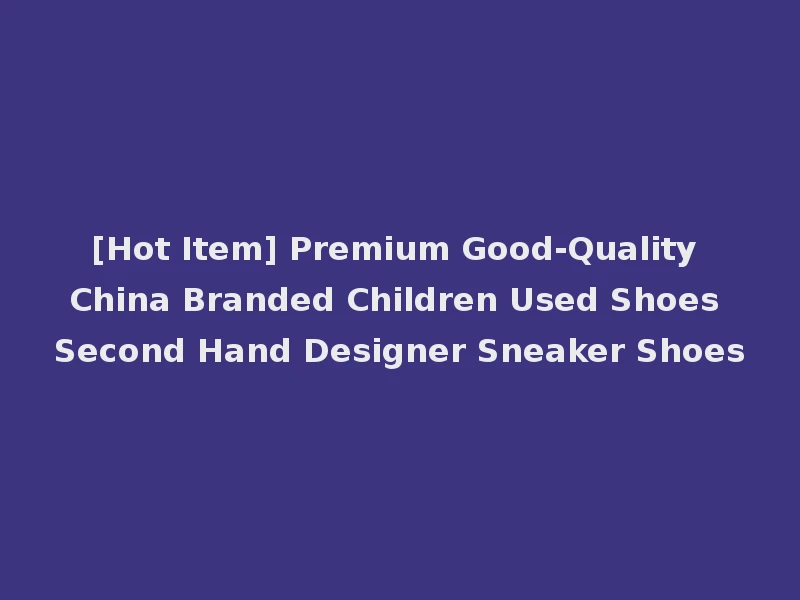 [Hot Item] Premium Good-Quality China Branded Children Used Shoes Second Hand Designer Sneaker Shoes